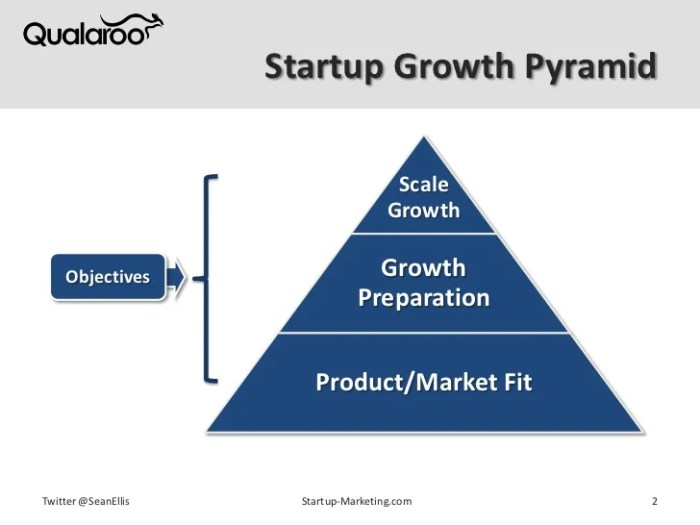 Qualaroo

Startup Growth Pyramid

Objectives

Scale Growth

Growth Preparation

Product/Market Fit

Twitter @SeanEllis

Startup-Marketing.com

2